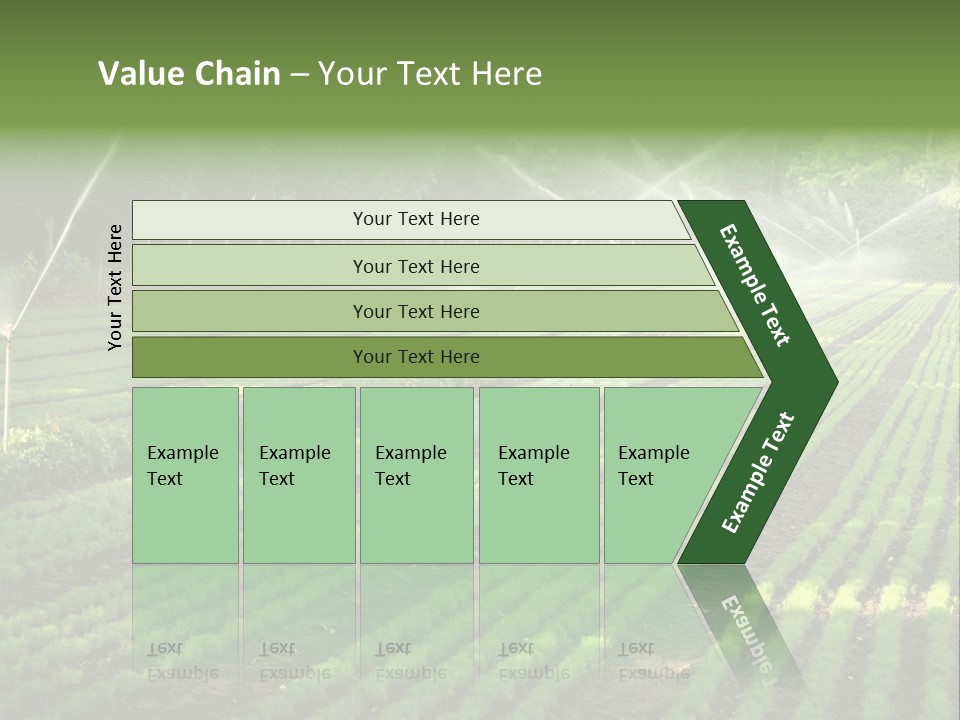 Value Chain – Your Text Here

Your Text Here

Your Text Here

Your Text Here

Your Text Here

Your Text Here

Example Text

Example Text

Example Text

Example Text

Example Text

Example Text

Example Text